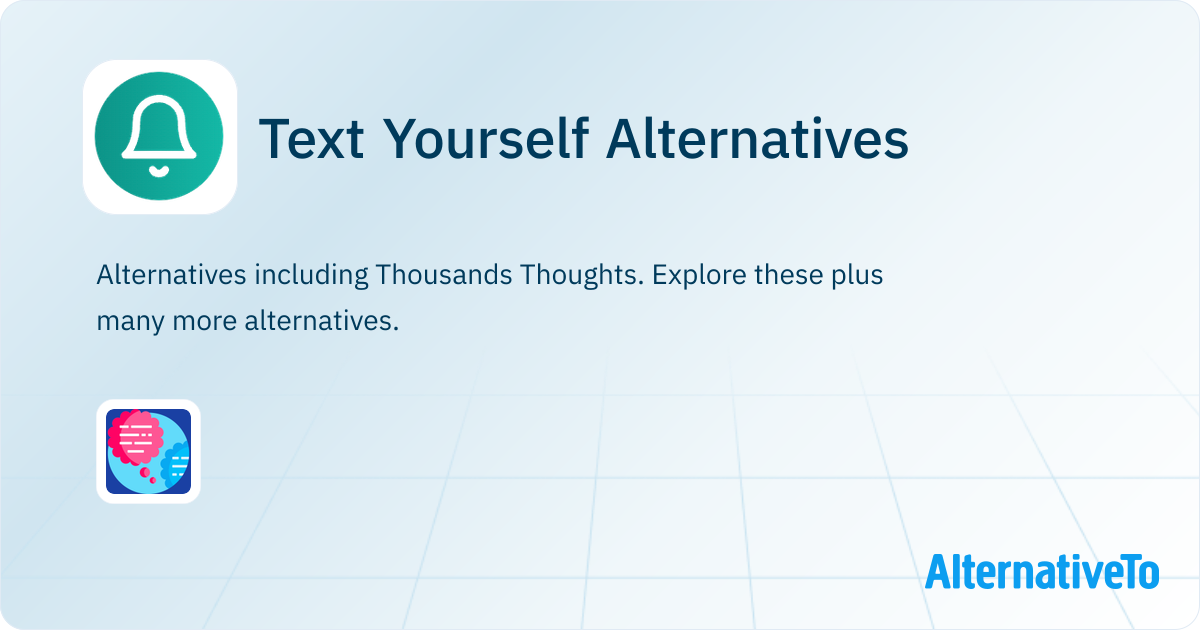 Text Yourself Alternatives

Alternatives including Thousands Thoughts. Explore these plus many more alternatives.

AlternativeTo